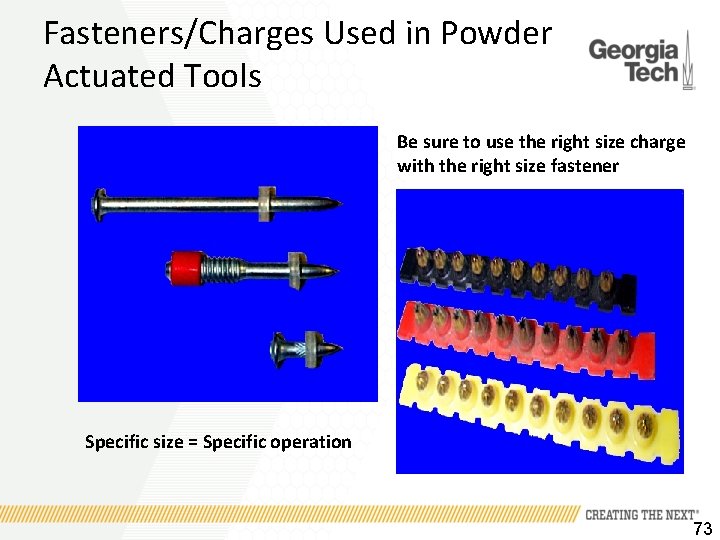 Fasteners/Charges Used in Powder Actuated Tools

Georgia Tech

Be sure to use the right size charge with the right size fastener

Specific size = Specific operation

CREATING THE NEXT®

73